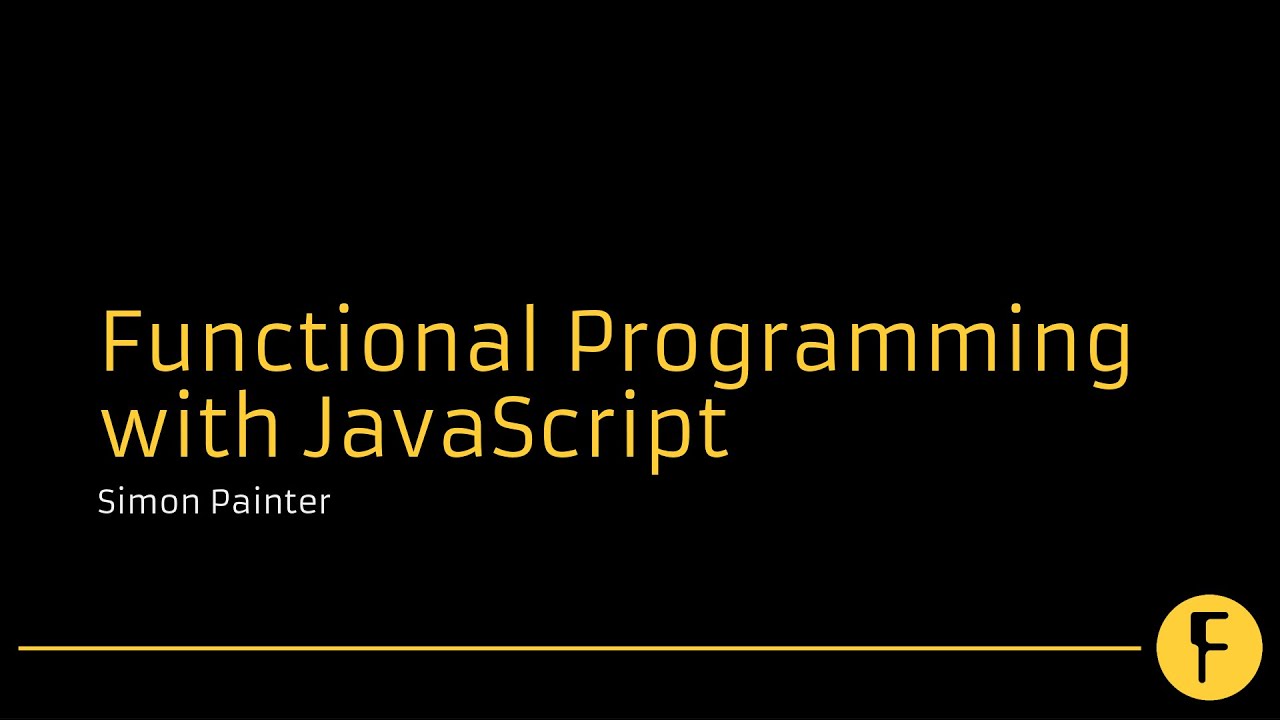 Functional Programming with JavaScript

Simon Painter

F